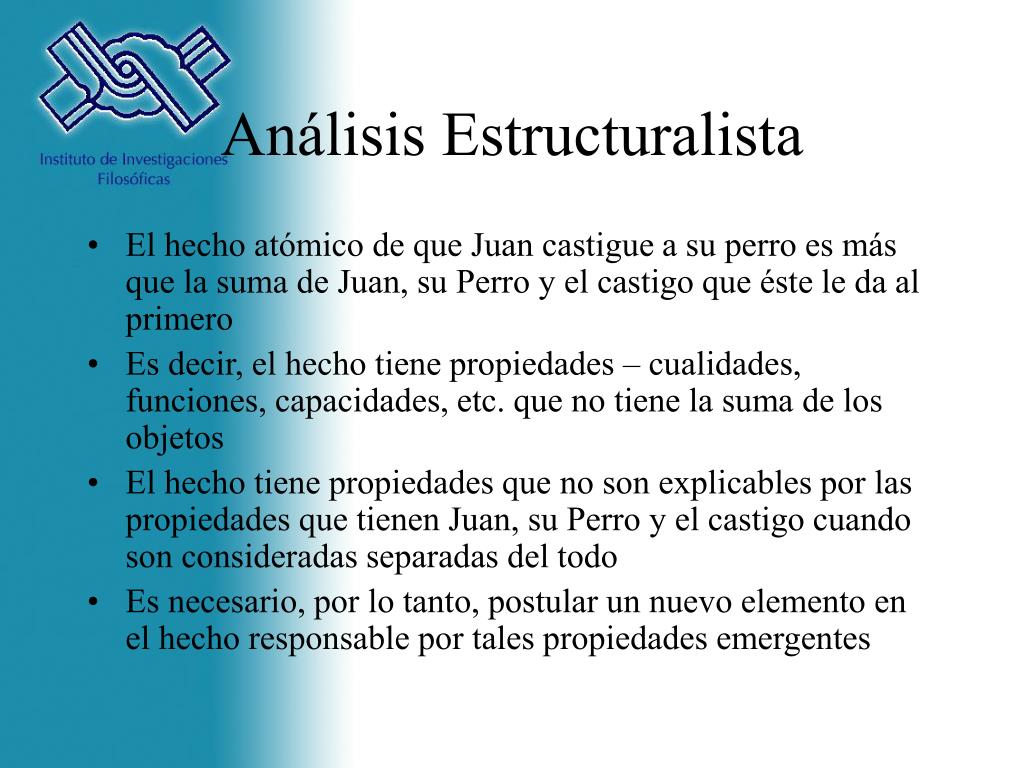 Instituto de Investigaciones Filosóficas

Análisis Estructuralista

• El hecho atómico de que Juan castigue a su perro es más que la suma de Juan, su Perro y el castigo que éste le da al primero
• Es decir, el hecho tiene propiedades – cualidades, funciones, capacidades, etc. que no tiene la suma de los objetos
• El hecho tiene propiedades que no son explicables por las propiedades que tienen Juan, su Perro y el castigo cuando son consideradas separadas del todo
• Es necesario, por lo tanto, postular un nuevo elemento en el hecho responsable por tales propiedades emergentes